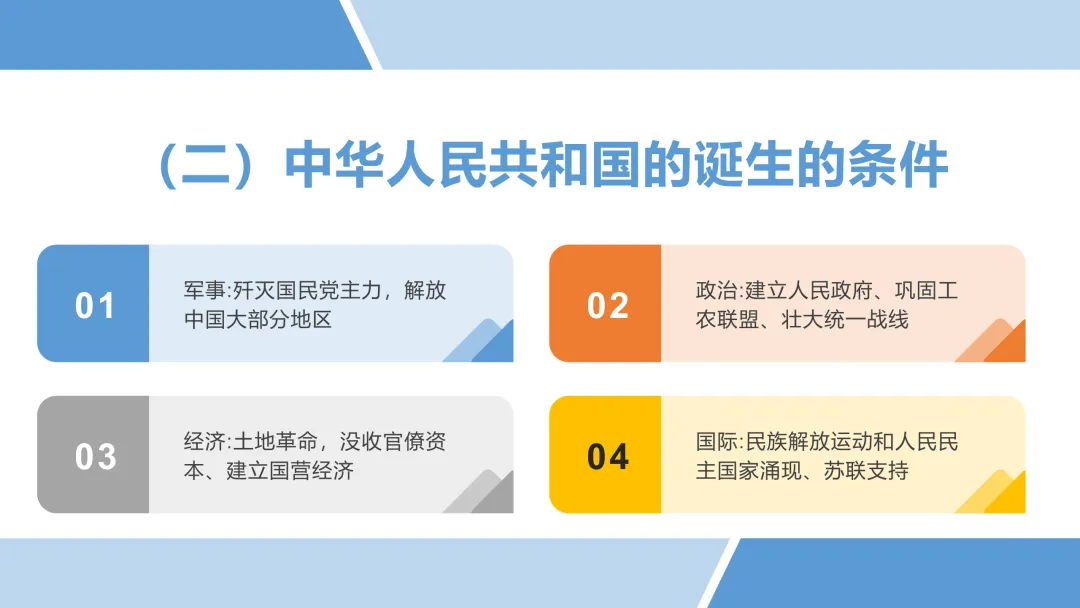 （二）中华人民共和国的诞生的条件

01

军事:歼灭国民党主力，解放中国大部分地区

02

政治:建立人民政府、巩固工农联盟、壮大统一战线

03

经济:土地革命，没收官僚资本、建立国营经济

04

国际:民族解放运动和人民民主国家涌现、苏联支持